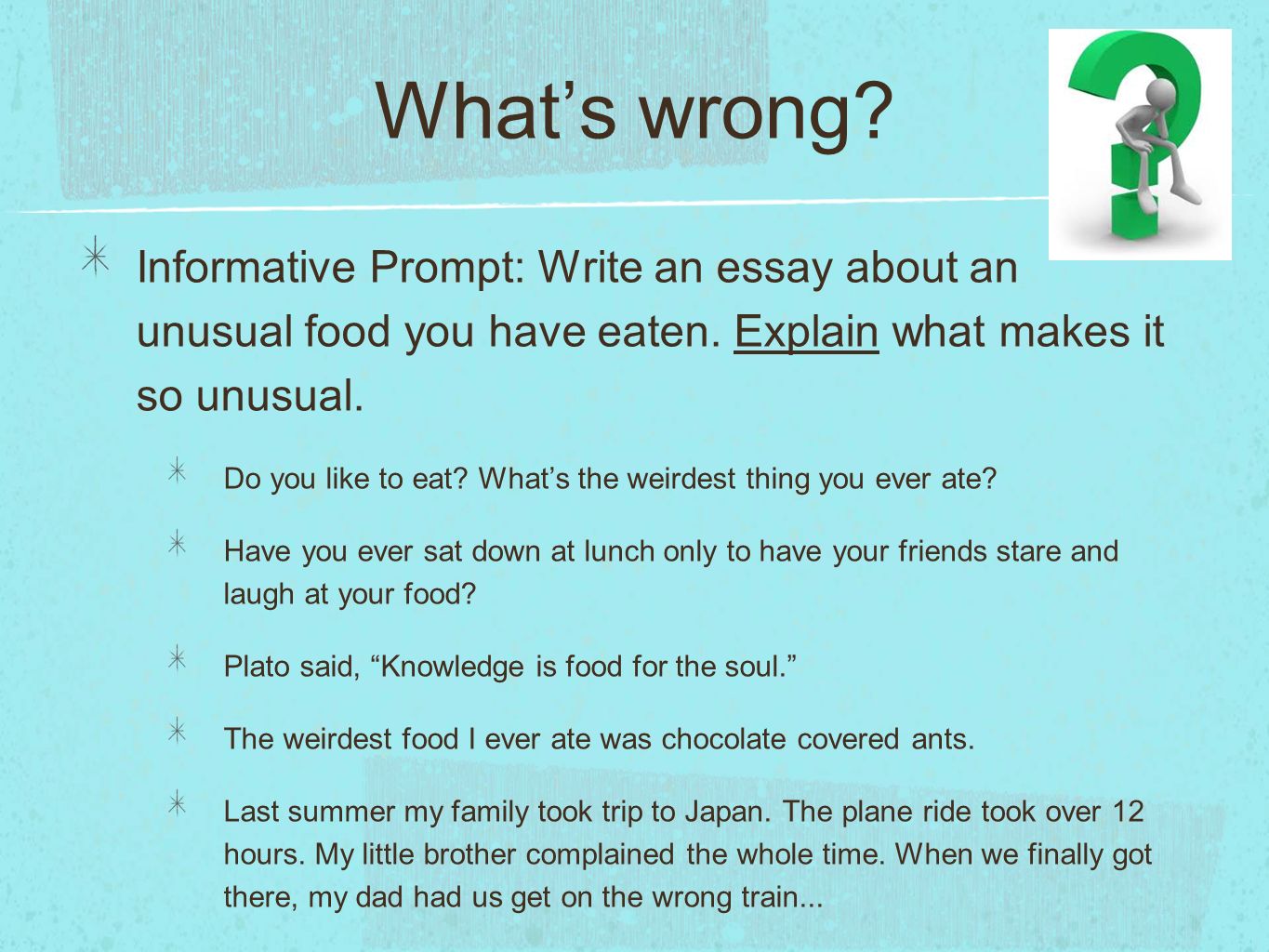 What’s wrong?

Informative Prompt: Write an essay about an unusual food you have eaten. Explain what makes it so unusual.

Do you like to eat? What’s the weirdest thing you ever ate?

Have you ever sat down at lunch only to have your friends stare and laugh at your food?

Plato said, “Knowledge is food for the soul.”

The weirdest food I ever ate was chocolate covered ants.

Last summer my family took trip to Japan. The plane ride took over 12 hours. My little brother complained the whole time. When we finally got there, my dad had us get on the wrong train...